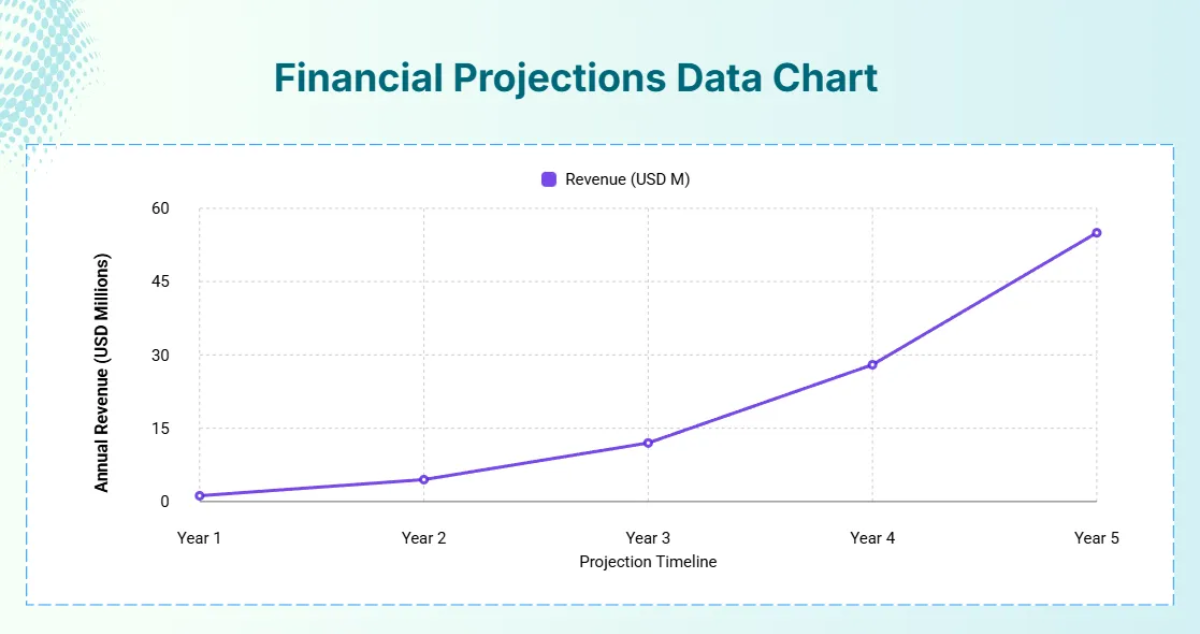 Financial Projections Data Chart

Revenue (USD M)

Annual Revenue (USD Millions)

60
45
30
15
0

Year 1
Year 2
Year 3
Year 4
Year 5

Projection Timeline